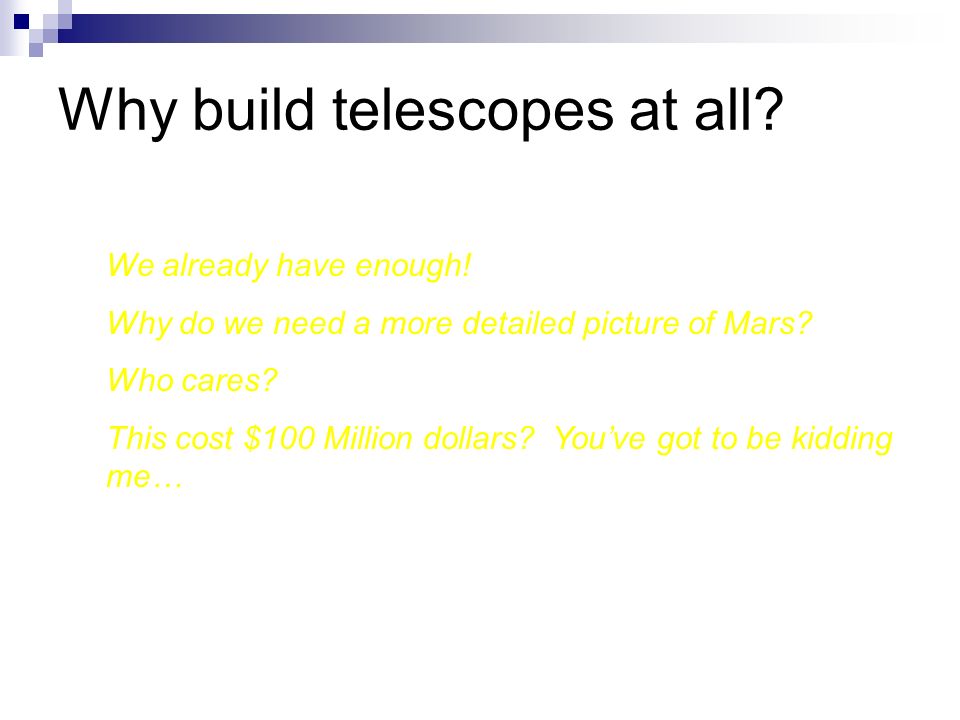 Why build telescopes at all?

We already have enough!

Why do we need a more detailed picture of Mars?

Who cares?

This cost \$100 Million dollars?  You've got to be kidding me…